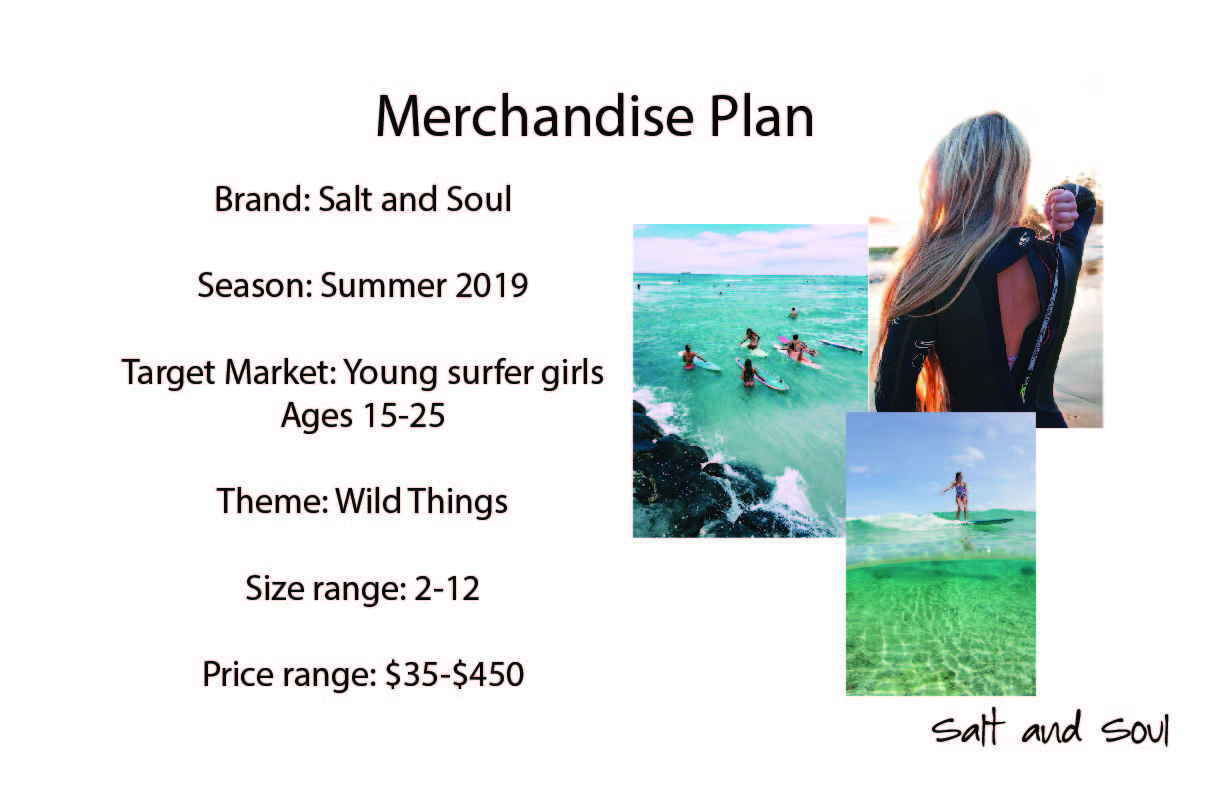 Merchandise Plan

Brand: Salt and Soul

Season: Summer 2019

Target Market: Young surfer girls
Ages 15-25

Theme: Wild Things

Size range: 2-12

Price range: \$35-\$450

Salt and Soul